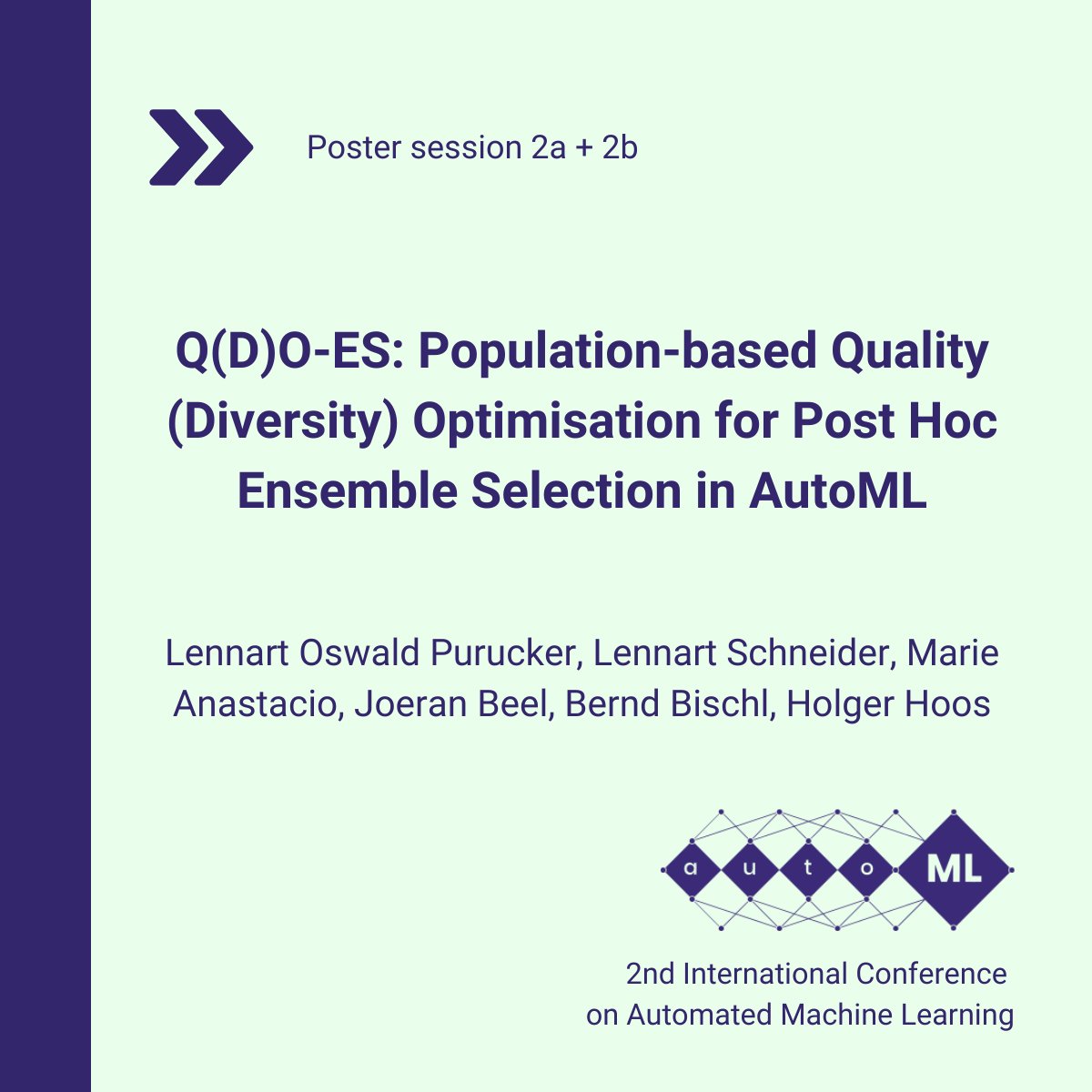 Poster session 2a + 2b

Q(D)O-ES: Population-based Quality (Diversity) Optimisation for Post Hoc Ensemble Selection in AutoML

Lennart Oswald Purucker, Lennart Schneider, Marie Anastacio, Joeran Beel, Bernd Bischl, Holger Hoos

a u t o ML

2nd International Conference on Automated Machine Learning